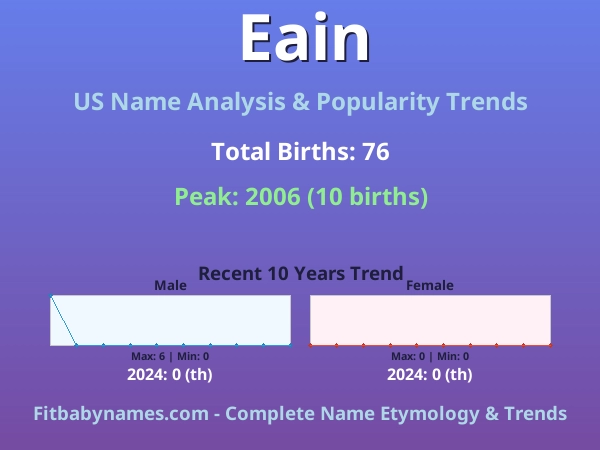 Eain

US Name Analysis & Popularity Trends

Total Births: 76

Peak: 2006 (10 births)

Recent 10 Years Trend

Male

Max: 6 | Min: 0

2024: 0 (th)

Female

Max: 0 | Min: 0

2024: 0 (th)

Fitbabynames.com - Complete Name Etymology & Trends